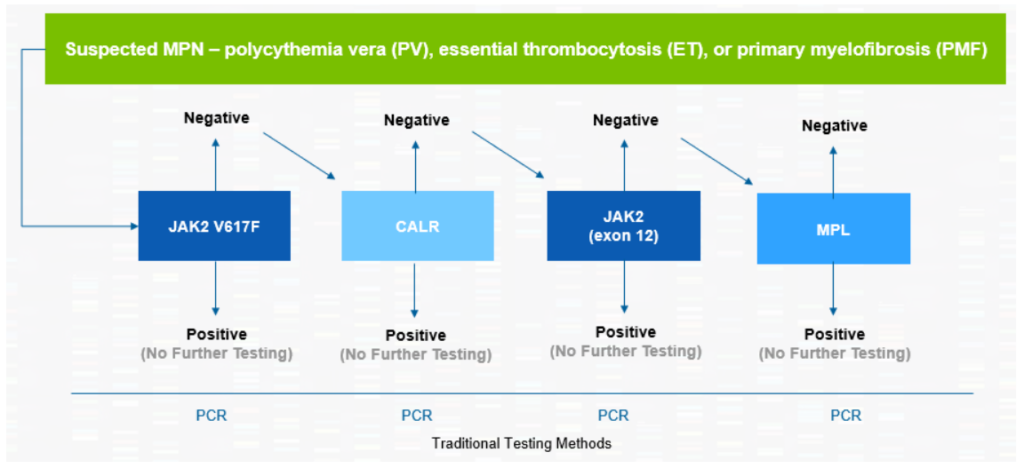 Suspected MPN – polycythemia vera (PV), essential thrombocytosis (ET), or primary myelofibrosis (PMF)

Negative

JAK2 V617F

Positive
(No Further Testing)

Negative

CALR

Positive
(No Further Testing)

Negative

JAK2
(exon 12)

Positive
(No Further Testing)

Negative

MPL

Positive
(No Further Testing)

PCR

PCR

PCR

PCR

Traditional Testing Methods